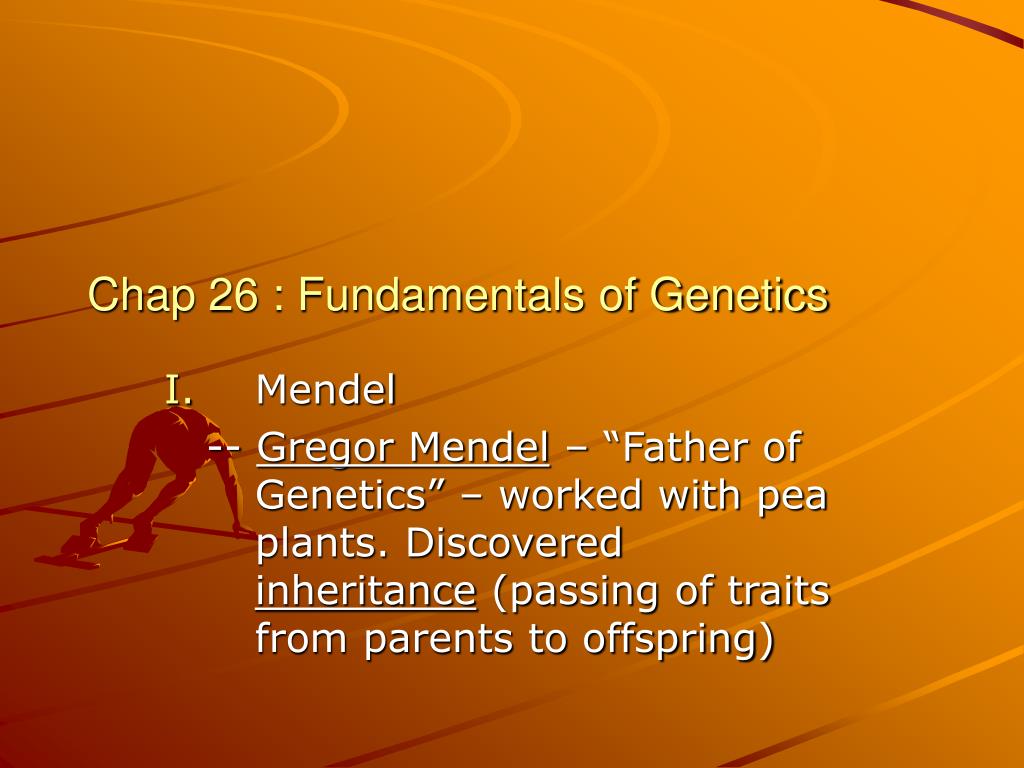 Chap 26 : Fundamentals of Genetics

I. Mendel

-- Gregor Mendel – “Father of Genetics” – worked with pea plants. Discovered inheritance (passing of traits from parents to offspring)